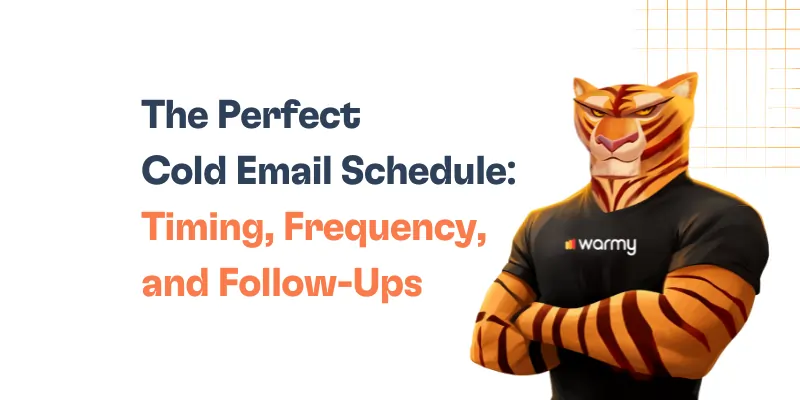 The Perfect
Cold Email Schedule:
Timing, Frequency,
and Follow-Ups

warmy